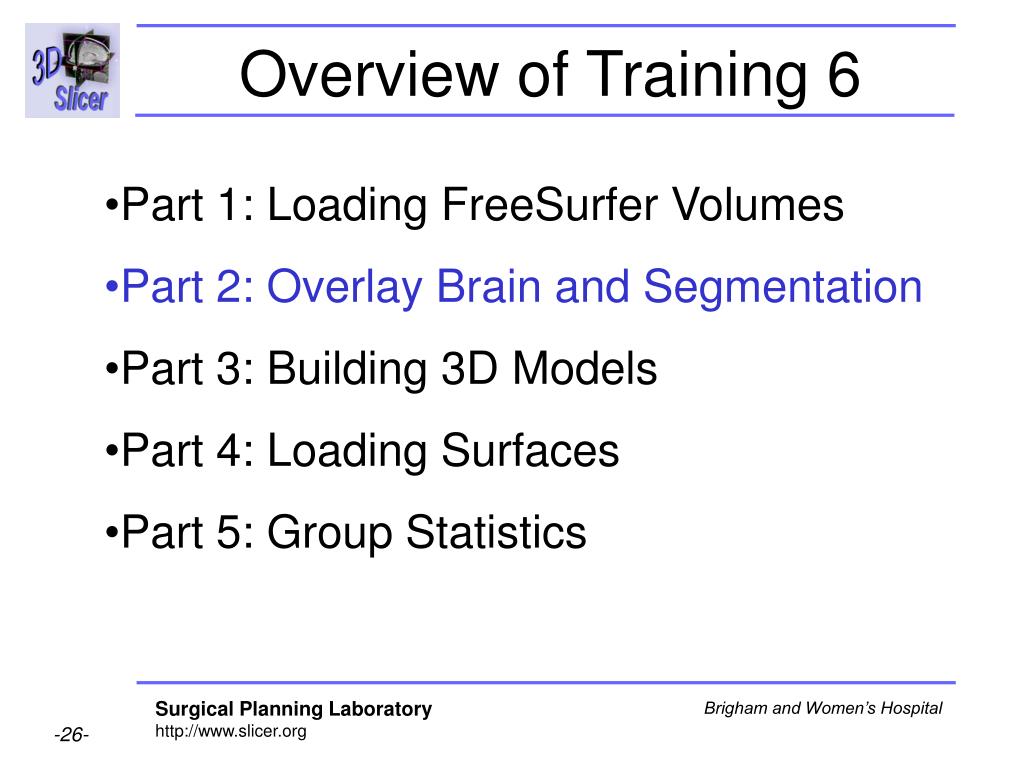 3D Slicer

Overview of Training 6

•Part 1: Loading FreeSurfer Volumes

•Part 2: Overlay Brain and Segmentation

•Part 3: Building 3D Models

•Part 4: Loading Surfaces

•Part 5: Group Statistics

Surgical Planning Laboratory
http://www.slicer.org

Brigham and Women's Hospital

-26-